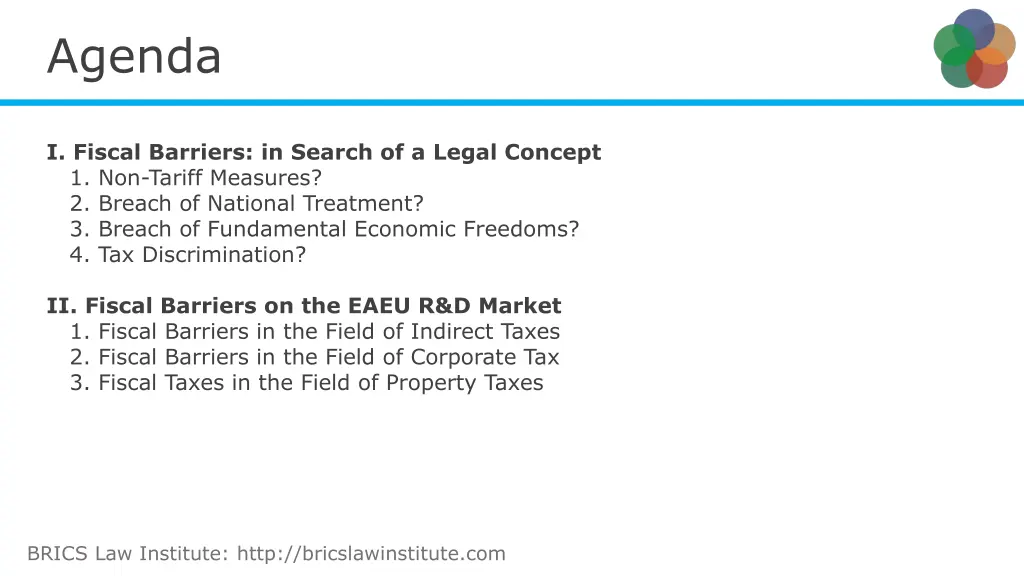 Agenda

I. Fiscal Barriers: in Search of a Legal Concept
1. Non-Tariff Measures?
2. Breach of National Treatment?
3. Breach of Fundamental Economic Freedoms?
4. Tax Discrimination?

II. Fiscal Barriers on the EAEU R&D Market
1. Fiscal Barriers in the Field of Indirect Taxes
2. Fiscal Barriers in the Field of Corporate Tax
3. Fiscal Taxes in the Field of Property Taxes

BRICS Law Institute: http://bricslawinstitute.com